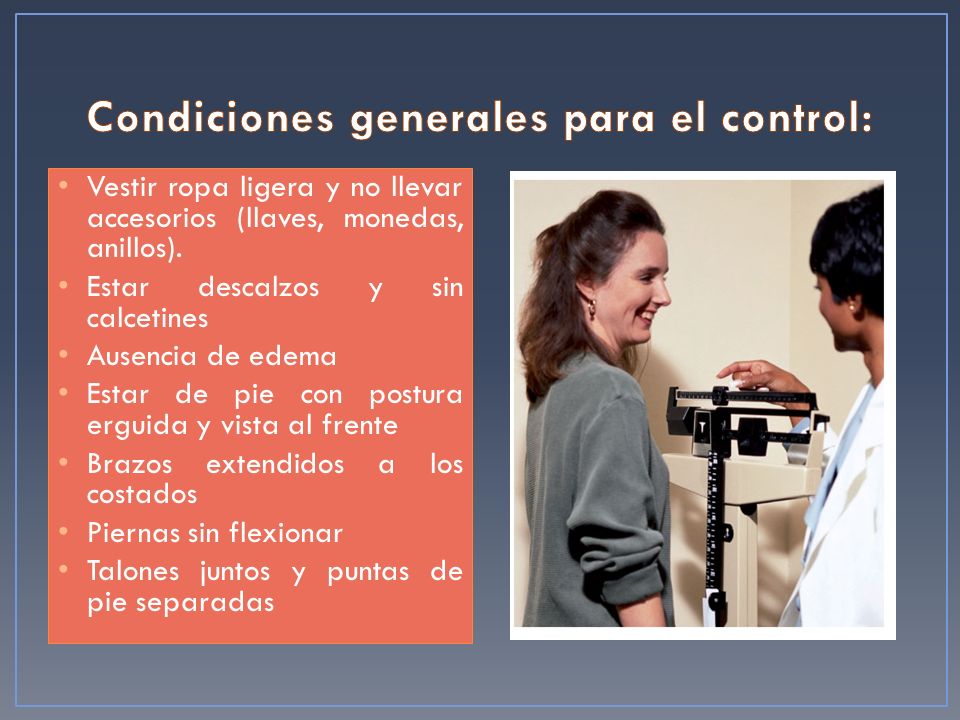 Condiciones generales para el control:

• Vestir ropa ligera y no llevar accesorios (llaves, monedas, anillos).
• Estar descalzos y sin calcetines
• Ausencia de edema
• Estar de pie con postura erguida y vista al frente
• Brazos extendidos a los costados
• Piernas sin flexionar
• Talones juntos y puntas de pie separadas